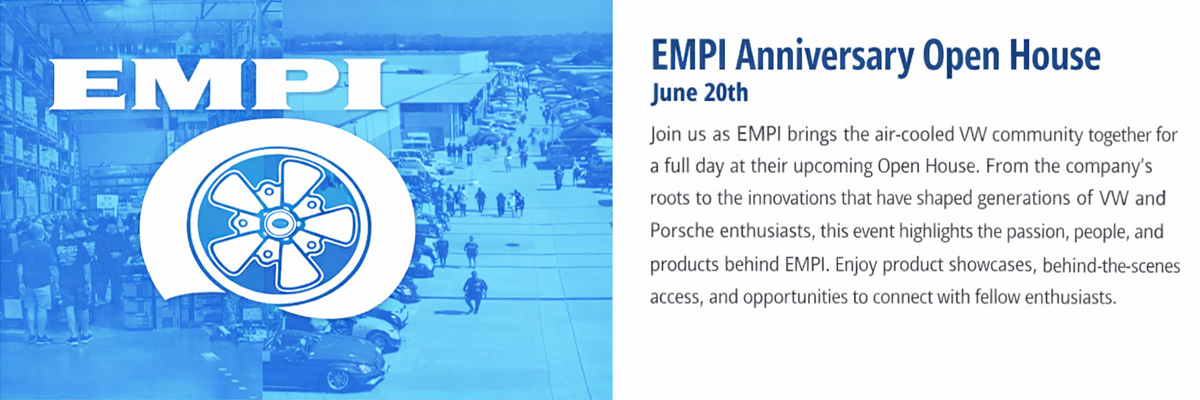 EMPI

EMPI Anniversary Open House
June 20th

Join us as EMPI brings the air-cooled VW community together for a full day at their upcoming Open House. From the company's roots to the innovations that have shaped generations of VW and Porsche enthusiasts, this event highlights the passion, people, and products behind EMPI. Enjoy product showcases, behind-the-scenes access, and opportunities to connect with fellow enthusiasts.